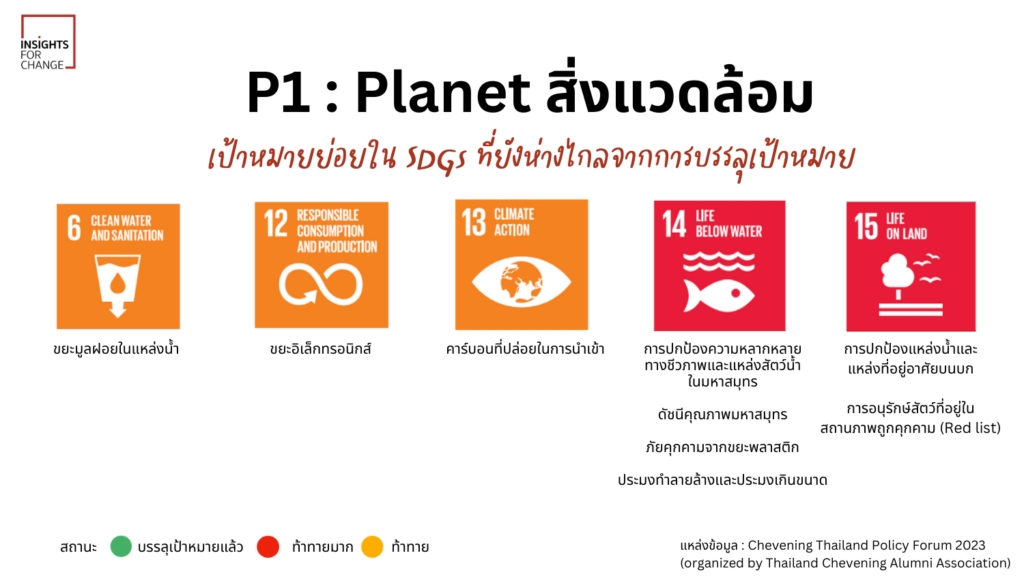 INSIGHTS FOR CHANGE

P1 : Planet สิ่งแวดล้อม

เป้าหมายย่อยใน SDGs ที่ยังห่างไกลจากการบรรลุเป้าหมาย

6 CLEAN WATER AND SANITATION

ขยะมูลฝอยในแหล่งน้ำ

12 RESPONSIBLE CONSUMPTION AND PRODUCTION

ขยะอิเล็กทรอนิกส์

13 CLIMATE ACTION

คาร์บอนที่ปล่อยในการนำเข้า

14 LIFE BELOW WATER

การปกป้องความหลากหลายทางชีวภาพและแหล่งสัตว์น้ำในมหาสมุทร

ดัชนีคุณภาพมหาสมุทร

ภัยคุกคามจากขยะพลาสติก

ประมงทำลายล้างและประมงเกินขนาด

15 LIFE ON LAND

การปกป้องแหล่งน้ำและแหล่งที่อยู่อาศัยบนบก

การอนุรักษ์สัตว์ที่อยู่ในสถานภาพถูกคุกคาม (Red list)

สถานะ บรรลุเป้าหมายแล้ว ท้าทายมาก ท้าทาย

แหล่งข้อมูล : Chevening Thailand Policy Forum 2023 (organized by Thailand Chevening Alumni Association)